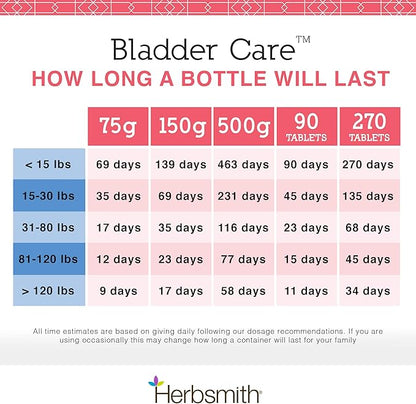 Bladder Care™
HOW LONG A BOTTLE WILL LAST

| | 75g | 150g | 500g | 90 TABLETS | 270 TABLETS |
|---|---|---|---|---|---|
| < 15 lbs | 69 days | 139 days | 463 days | 90 days | 270 days |
| 15-30 lbs | 35 days | 69 days | 231 days | 45 days | 135 days |
| 31-80 lbs | 17 days | 35 days | 116 days | 23 days | 68 days |
| 81-120 lbs | 12 days | 23 days | 77 days | 15 days | 45 days |
| > 120 lbs | 9 days | 17 days | 58 days | 11 days | 34 days |

All time estimates are based on giving daily following our dosage recommendations. If you are using occasionally this may change how long a container will last for your family

Herbsmith